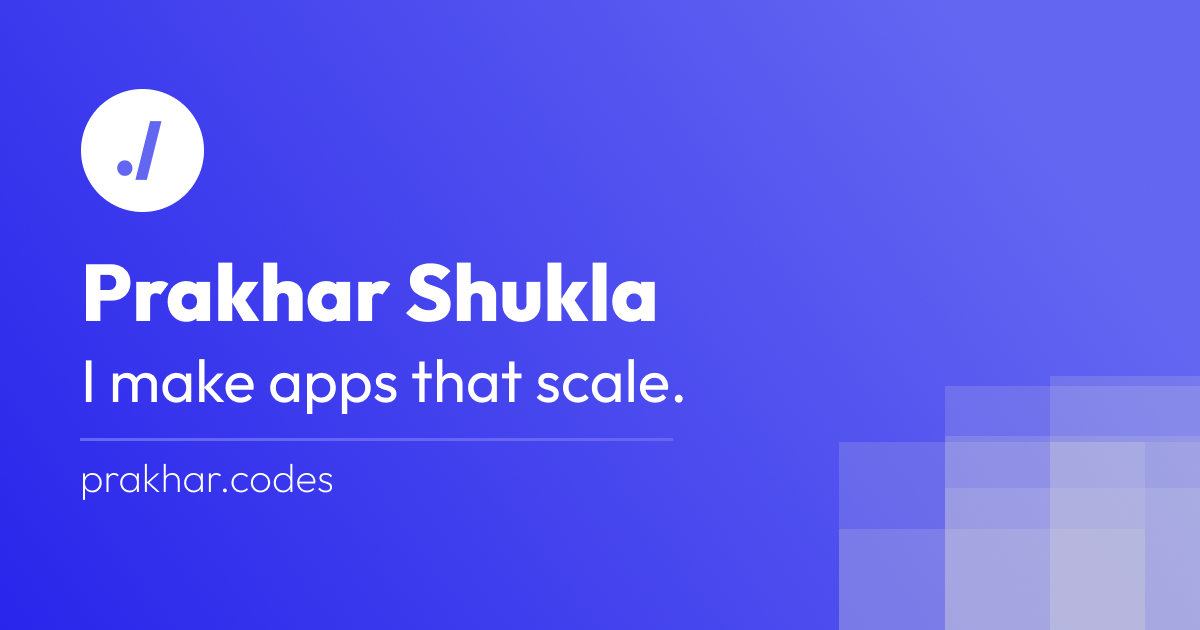 ./

Prakhar Shukla

I make apps that scale.

prakhar.codes